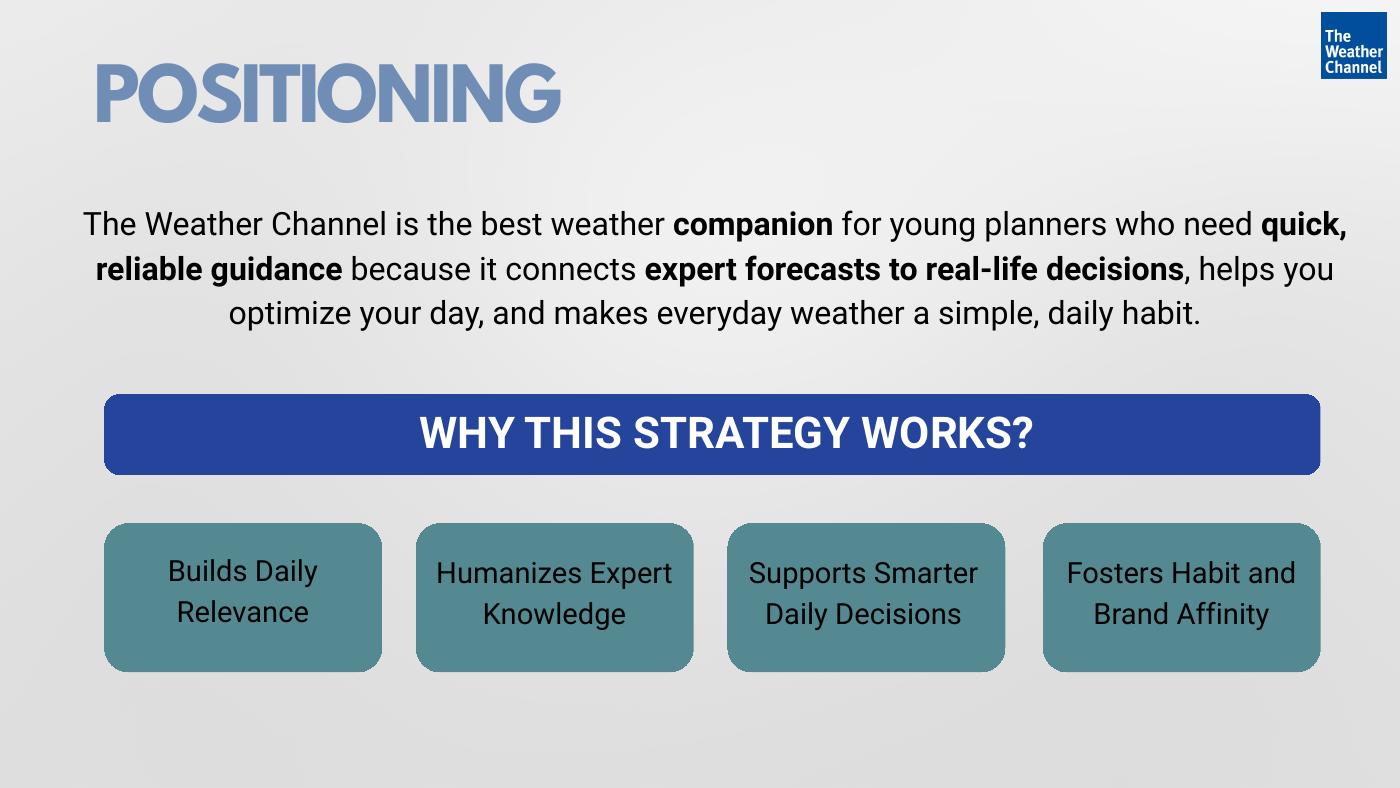 POSITIONING

The Weather Channel

The Weather Channel is the best weather companion for young planners who need quick, reliable guidance because it connects expert forecasts to real-life decisions, helps you optimize your day, and makes everyday weather a simple, daily habit.

WHY THIS STRATEGY WORKS?

Builds Daily Relevance

Humanizes Expert Knowledge

Supports Smarter Daily Decisions

Fosters Habit and Brand Affinity